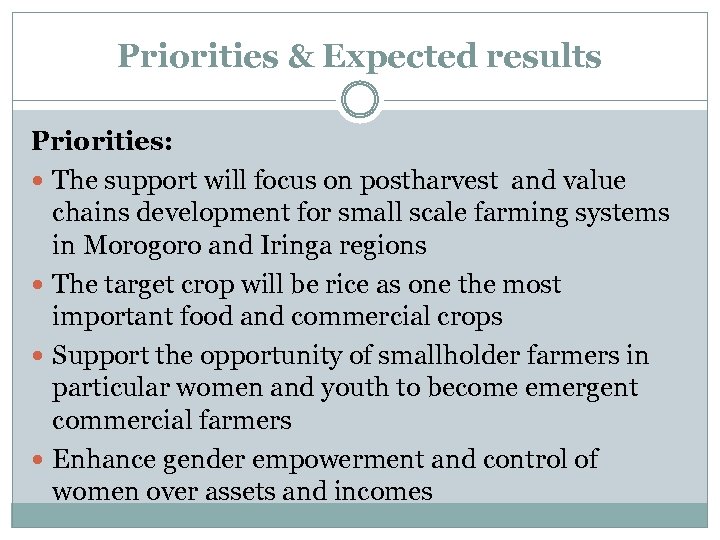 Priorities & Expected results

Priorities:

- The support will focus on postharvest and value chains development for small scale farming systems in Morogoro and Iringa regions
- The target crop will be rice as one the most important food and commercial crops
- Support the opportunity of smallholder farmers in particular women and youth to become emergent commercial farmers
- Enhance gender empowerment and control of women over assets and incomes